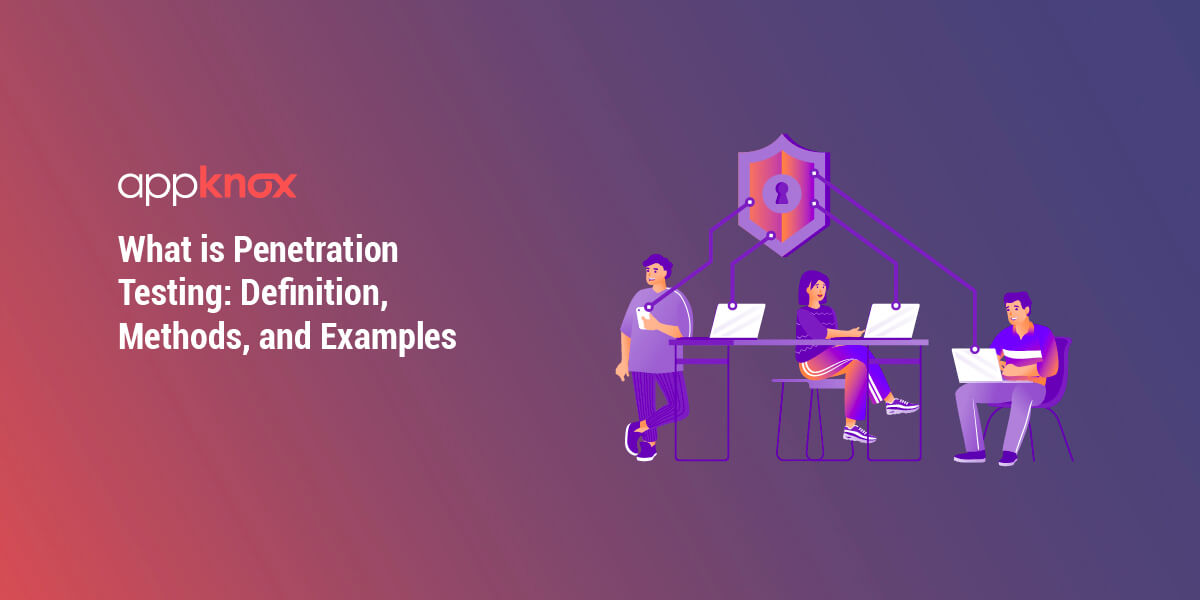 appknox

What is Penetration Testing: Definition, Methods, and Examples